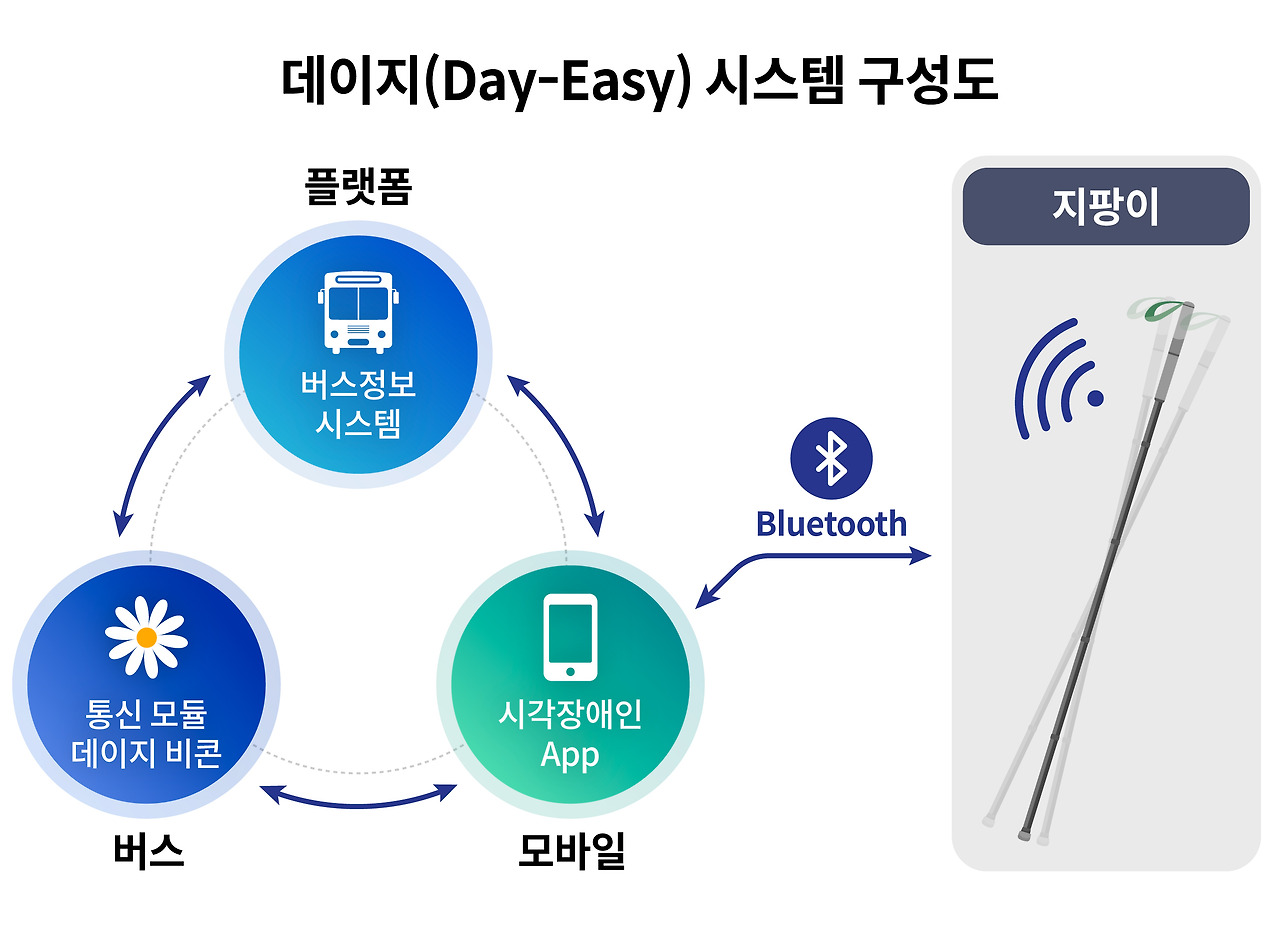 데이지(Day-Easy) 시스템 구성도

플랫폼

버스정보 시스템

통신 모듈 데이지 비콘

버스

시각장애인 App

모바일

Bluetooth

지팡이